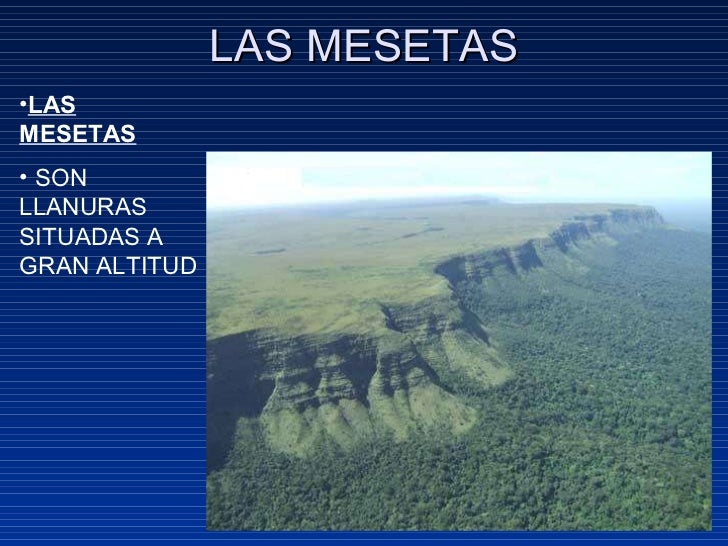 LAS MESETAS

•LAS MESETAS

• SON LLANURAS SITUADAS A GRAN ALTITUD